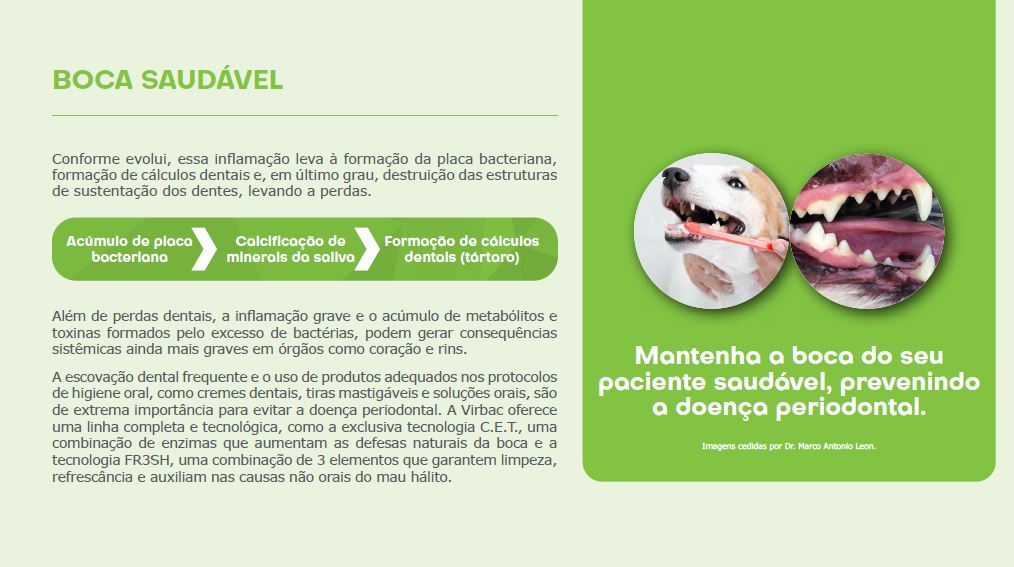 BOCA SAUDÁVEL

Conforme evolui, essa inflamação leva à formação da placa bacteriana, formação de cálculos dentais e, em último grau, destruição das estruturas de sustentação dos dentes, levando a perdas.

Acúmulo de placa bacteriana

Calcificação de minerais da saliva

Formação de cálculos dentais (tártaro)

Além de perdas dentais, a inflamação grave e o acúmulo de metabólitos e toxinas formados pelo excesso de bactérias, podem gerar consequências sistêmicas ainda mais graves em órgãos como coração e rins.

A escovação dental frequente e o uso de produtos adequados nos protocolos de higiene oral, como cremes dentais, tiras mastigáveis e soluções orais, são de extrema importância para evitar a doença periodontal. A Virbac oferece uma linha completa e tecnológica, como a exclusiva tecnologia C.E.T., uma combinação de enzimas que aumentam as defesas naturais da boca e a tecnologia FR3SH, uma combinação de 3 elementos que garantem limpeza, refrescância e auxiliam nas causas não orais do mau hálito.

Mantenha a boca do seu paciente saudável, prevenindo a doença periodontal.

Imagens cedidas por Dr. Marco Antonio Leon.